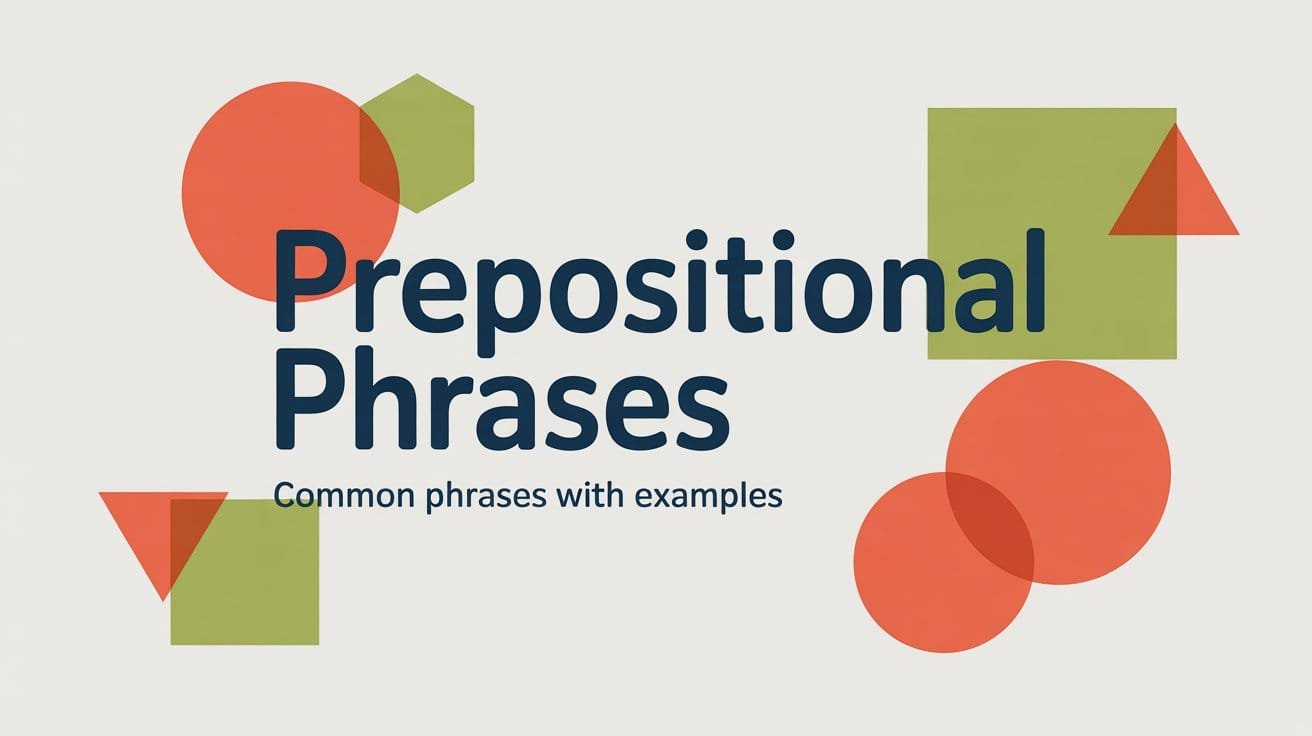 Prepositional Phrases

Common phrases with examples